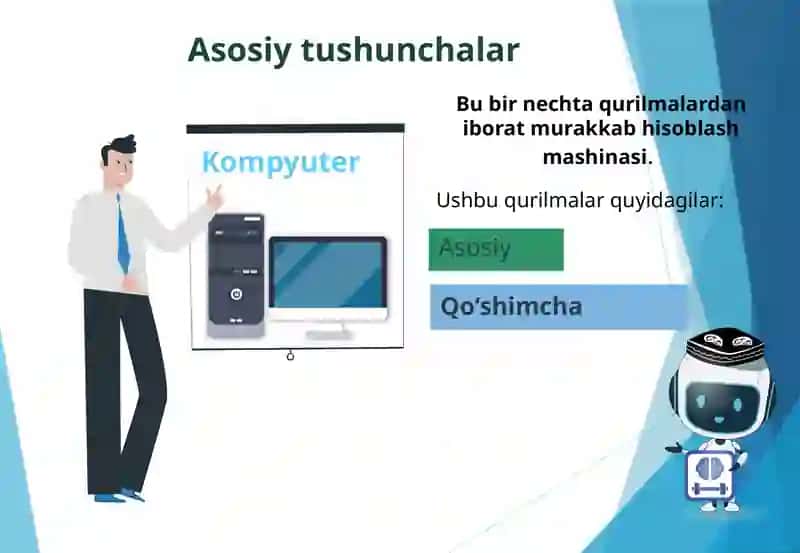 Asosiy tushunchalar

Kompyuter

Bu bir nechta qurilmalardan iborat murakkab hisoblash mashinasi.

Ushbu qurilmalar quyidagilar:

Asosiy

Qo'shimcha